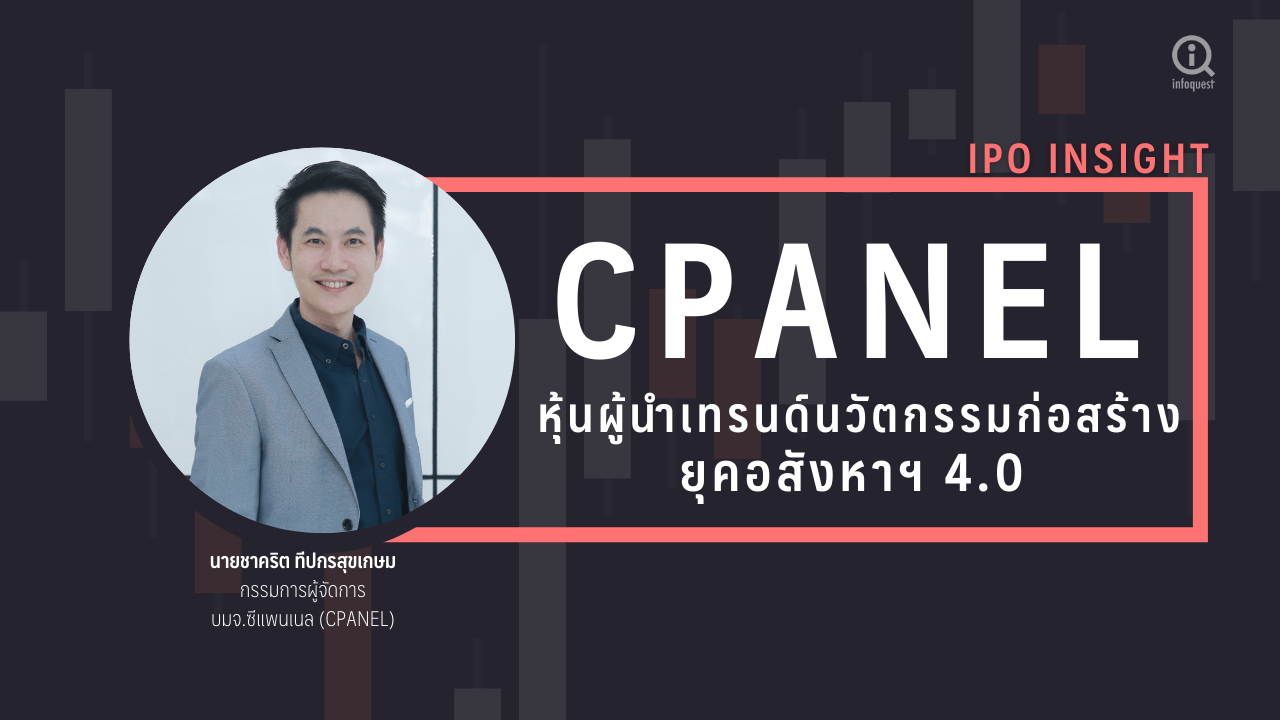 infoquest

IPO INSIGHT

CPANEL

หุ้นผู้นำเทรนด์นวัตกรรมก่อสร้าง ยุคอสังหาฯ 4.0

นายชาคริต ทีปกรสุขเกษม
กรรมการผู้จัดการ
บมจ.ซีแพนเนล (CPANEL)